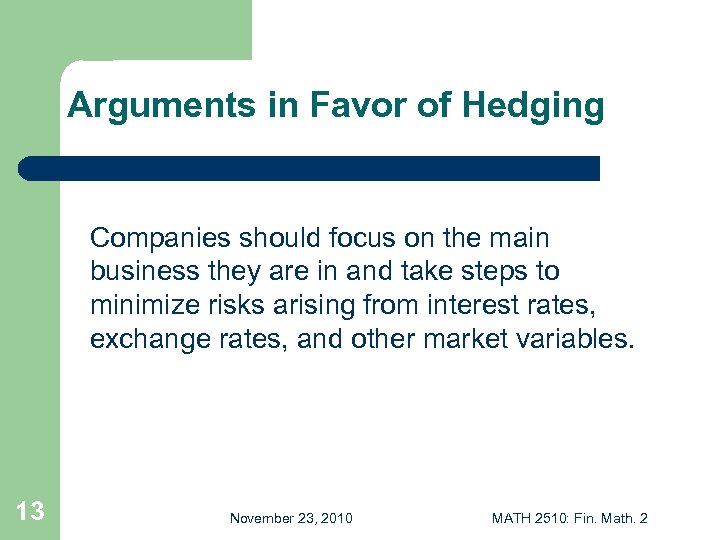 Arguments in Favor of Hedging

Companies should focus on the main business they are in and take steps to minimize risks arising from interest rates, exchange rates, and other market variables.

13

November 23, 2010

MATH 2510: Fin. Math. 2